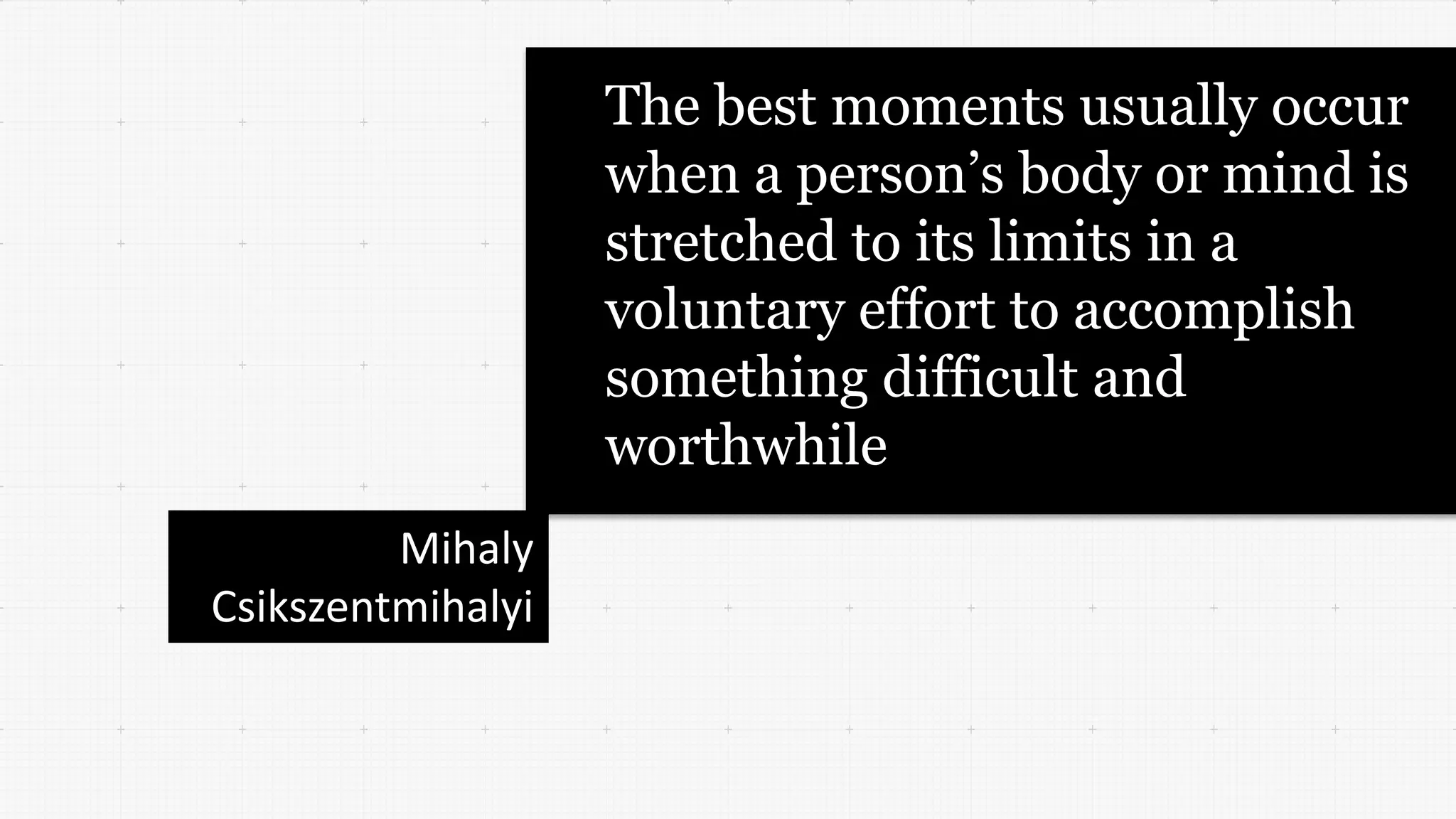 The best moments usually occur when a person’s body or mind is stretched to its limits in a voluntary effort to accomplish something difficult and worthwhile

Mihaly Csikszentmihalyi